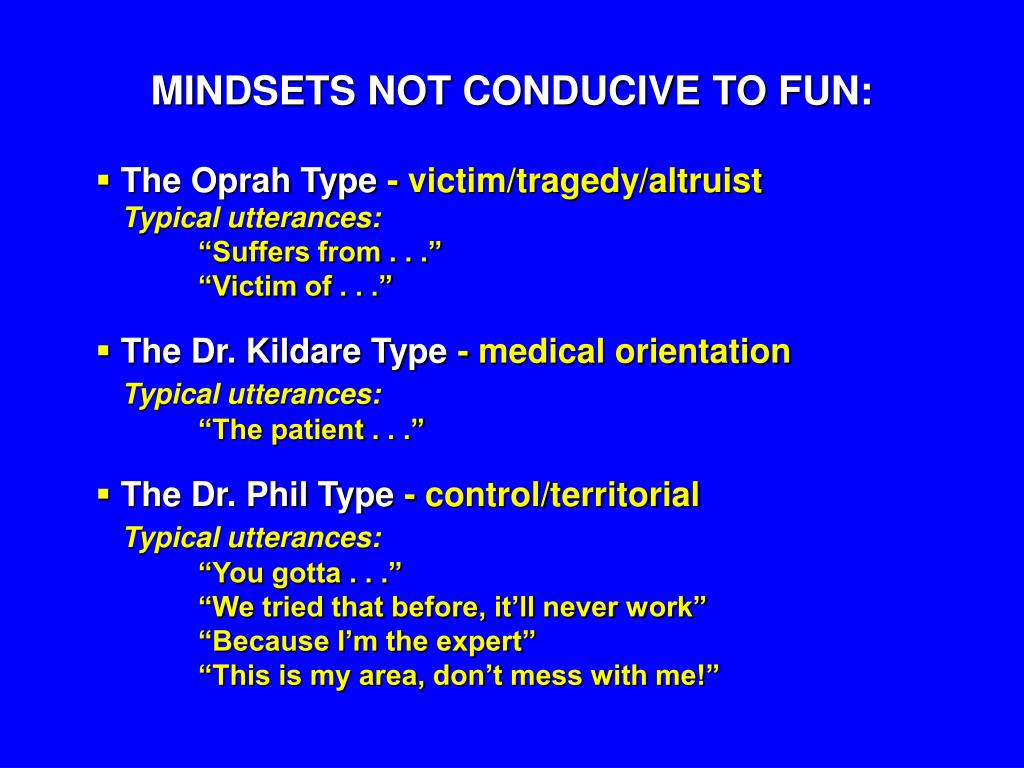 MINDSETS NOT CONDUCIVE TO FUN:

▪ The Oprah Type - victim/tragedy/altruist
Typical utterances:
“Suffers from . . .”
“Victim of . . .”

▪ The Dr. Kildare Type - medical orientation
Typical utterances:
“The patient . . .”

▪ The Dr. Phil Type - control/territorial
Typical utterances:
“You gotta . . .”
“We tried that before, it’ll never work”
“Because I’m the expert”
“This is my area, don’t mess with me!”